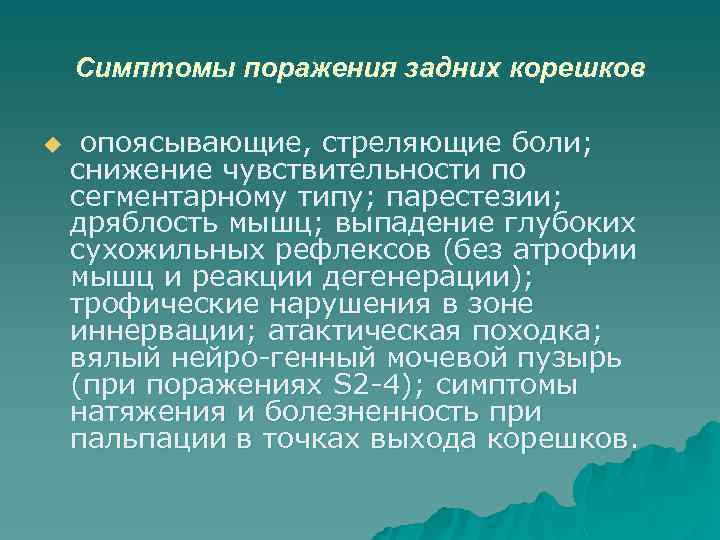 Симптомы поражения задних корешков

опоясывающие, стреляющие боли; снижение чувствительности по сегментарному типу; парестезии; дряблость мышц; выпадение глубоких сухожильных рефлексов (без атрофии мышц и реакции дегенерации); трофические нарушения в зоне иннервации; атактическая походка; вялый нейро-генный мочевой пузырь (при поражениях S2-4); симптомы натяжения и болезненность при пальпации в точках выхода корешков.